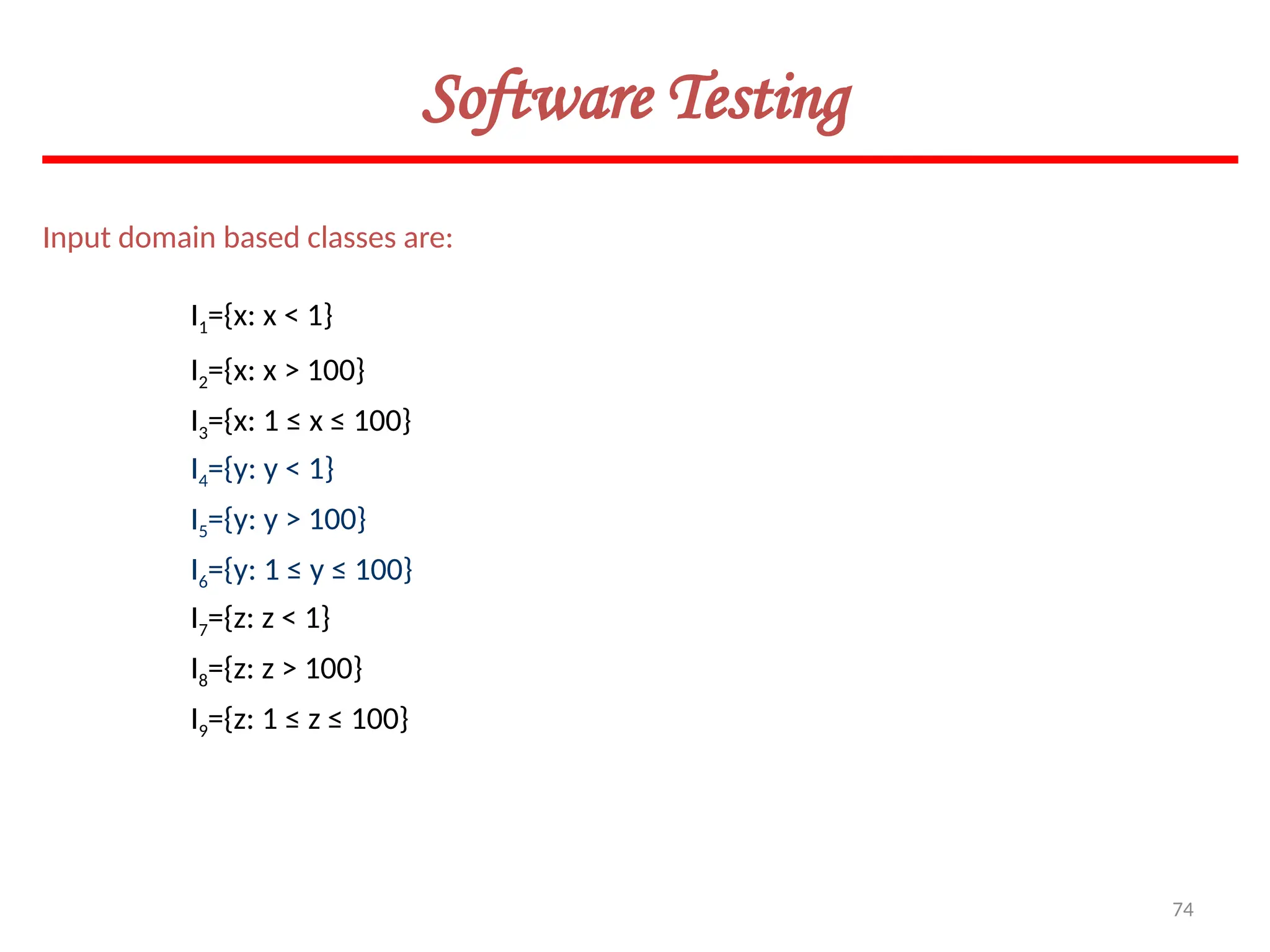 Software Testing

Input domain based classes are:

$I_1=\{x: x < 1\}$

$I_2=\{x: x > 100\}$

$I_3=\{x: 1 \leq x \leq 100\}$

$I_4=\{y: y < 1\}$

$I_5=\{y: y > 100\}$

$I_6=\{y: 1 \leq y \leq 100\}$

$I_7=\{z: z < 1\}$

$I_8=\{z: z > 100\}$

$I_9=\{z: 1 \leq z \leq 100\}$

74